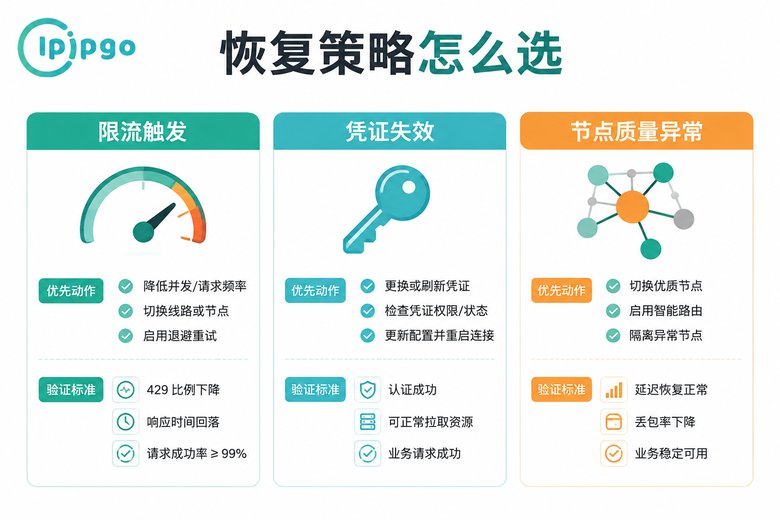 ipipgo

恢复策略怎么选

限流触发

优先动作
降低并发/请求频率
切换线路或节点
启用退避重试

验证标准
429 比例下降
响应时间回落
请求成功率 ≥ 99%

凭证失效

优先动作
更换或刷新凭证
检查凭证权限/状态
更新配置并重启连接

验证标准
认证成功
可正常拉取资源
业务请求成功

节点质量异常

优先动作
切换优质节点
启用智能路由
隔离异常节点

验证标准
延迟恢复正常
丢包率下降
业务稳定可用